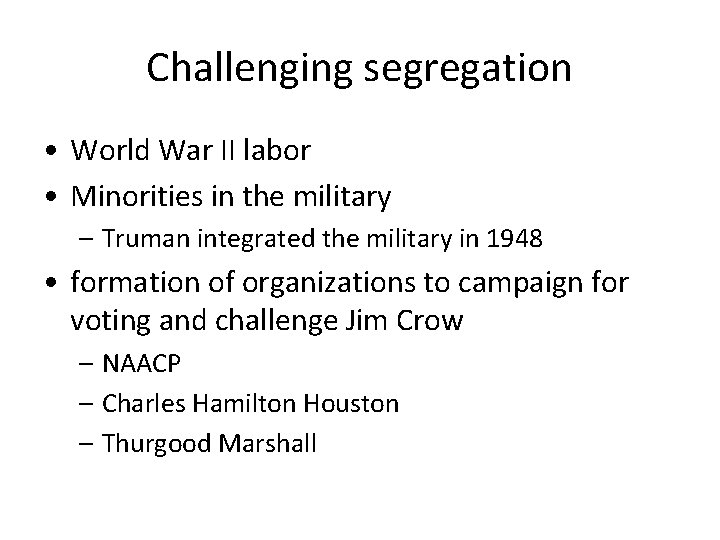 Challenging segregation

• World War II labor
• Minorities in the military
  – Truman integrated the military in 1948
• formation of organizations to campaign for voting and challenge Jim Crow
  – NAACP
  – Charles Hamilton Houston
  – Thurgood Marshall